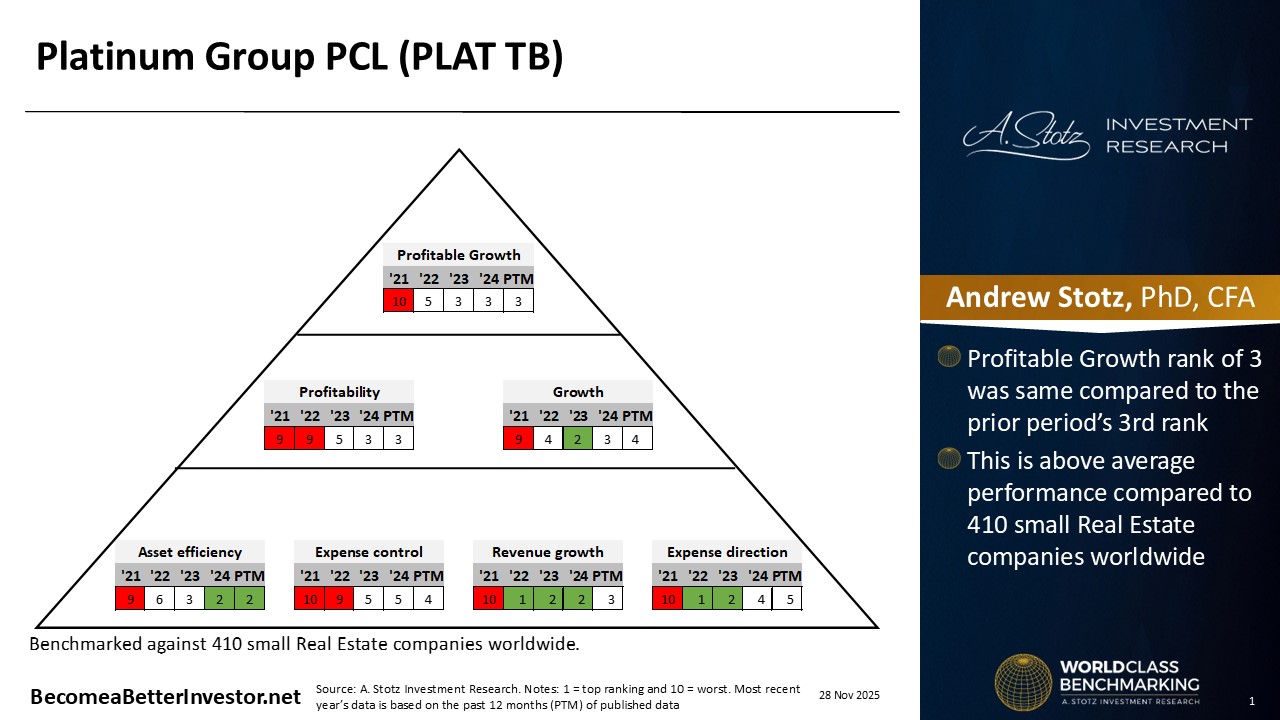 Platinum Group PCL (PLAT TB)

Profitable Growth

| '21 | '22 | '23 | '24 | PTM |
|---|---|---|---|---|
| 10 | 5 | 3 | 3 | 3 |

Profitability

| '21 | '22 | '23 | '24 | PTM |
|---|---|---|---|---|
| 9 | 9 | 5 | 3 | 3 |

Growth

| '21 | '22 | '23 | '24 | PTM |
|---|---|---|---|---|
| 9 | 4 | 2 | 3 | 4 |

Asset efficiency

| '21 | '22 | '23 | '24 | PTM |
|---|---|---|---|---|
| 9 | 6 | 3 | 2 | 2 |

Expense control

| '21 | '22 | '23 | '24 | PTM |
|---|---|---|---|---|
| 10 | 9 | 5 | 5 | 4 |

Revenue growth

| '21 | '22 | '23 | '24 | PTM |
|---|---|---|---|---|
| 10 | 1 | 2 | 2 | 3 |

Expense direction

| '21 | '22 | '23 | '24 | PTM |
|---|---|---|---|---|
| 10 | 1 | 2 | 4 | 5 |

Benchmarked against 410 small Real Estate companies worldwide.

BecomeaBetterInvestor.net

Source: A. Stotz Investment Research. Notes: 1 = top ranking and 10 = worst. Most recent year's data is based on the past 12 months (PTM) of published data

28 Nov 2025

A. Stotz INVESTMENT RESEARCH

Andrew Stotz, PhD, CFA

Profitable Growth rank of 3 was same compared to the prior period's 3rd rank

This is above average performance compared to 410 small Real Estate companies worldwide

WORLDCLASS BENCHMARKING
A. STOTZ INVESTMENT RESEARCH

1